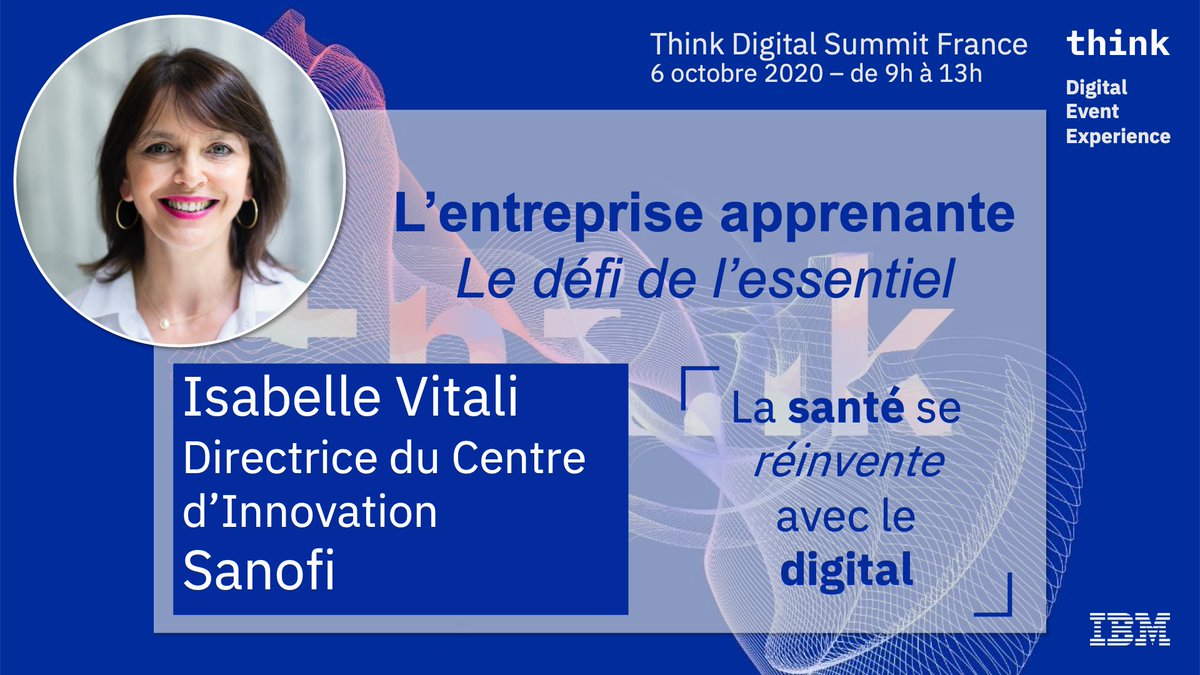 Think Digital Summit France
6 octobre 2020 – de 9h à 13h

think
Digital
Event
Experience

L'entreprise apprenante
Le défi de l'essentiel

think

Isabelle Vitali
Directrice du Centre d'Innovation
Sanofi

La santé se réinvente avec le digital

IBM